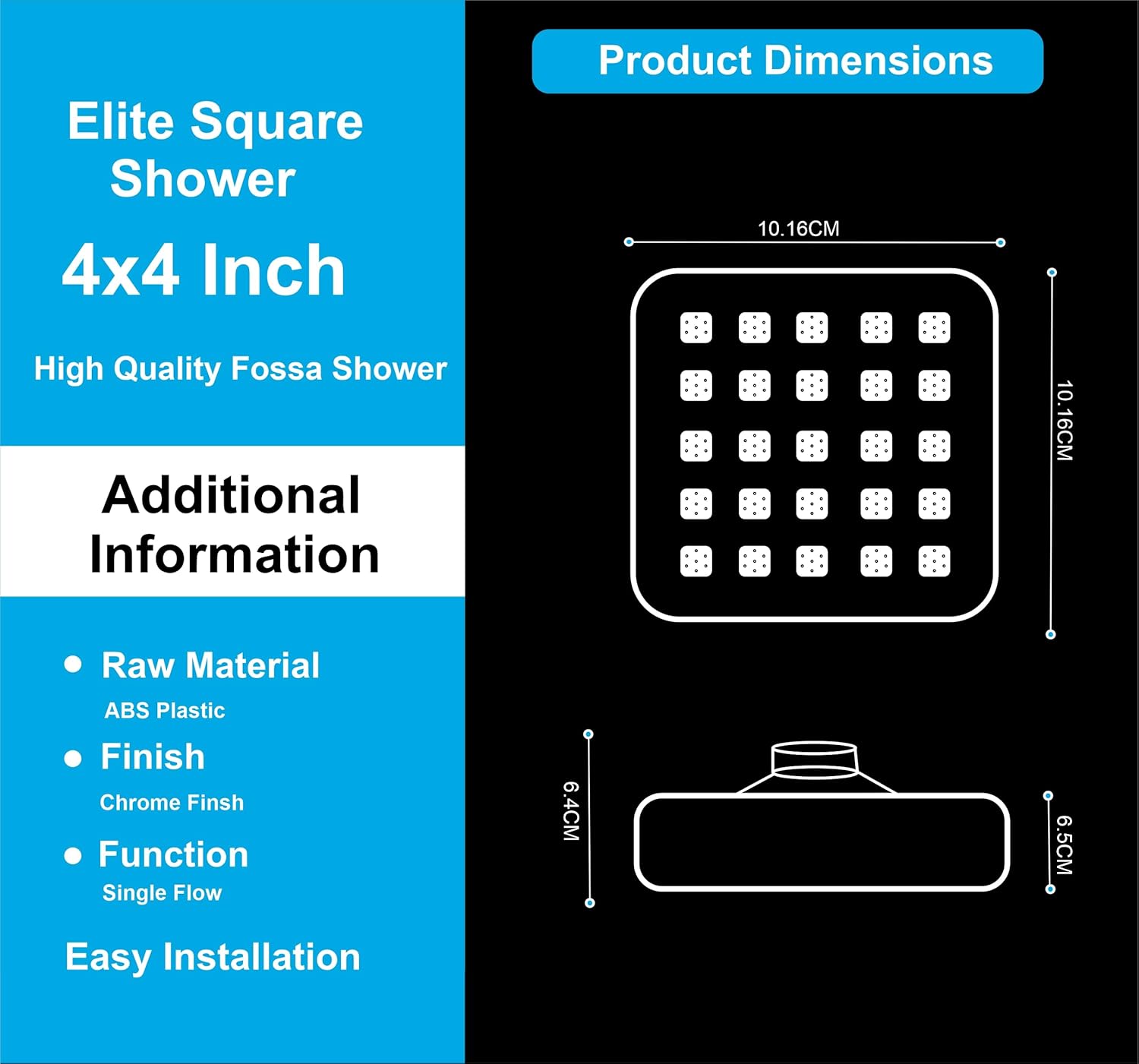 Elite Square Shower

4x4 Inch

High Quality Fossa Shower

Additional Information

• Raw Material
ABS Plastic

• Finish
Chrome Finsh

• Function
Single Flow

Easy Installation

Product Dimensions

10.16CM

10.16CM

6.4CM

6.5CM